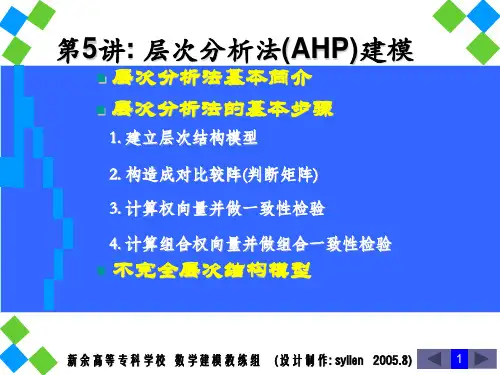 第5讲: 层次分析法(AHP)建模

层次分析法基本简介

层次分析法的基本步骤

1. 建立层次结构模型

2. 构造成对比较阵(判断矩阵)

3. 计算权向量并做一致性检验

4. 计算组合权向量并做组合一致性检验

不完全层次结构模型

新余高等专科学校 数学建模教练组 (设计制作: syllen 2005.8)

1